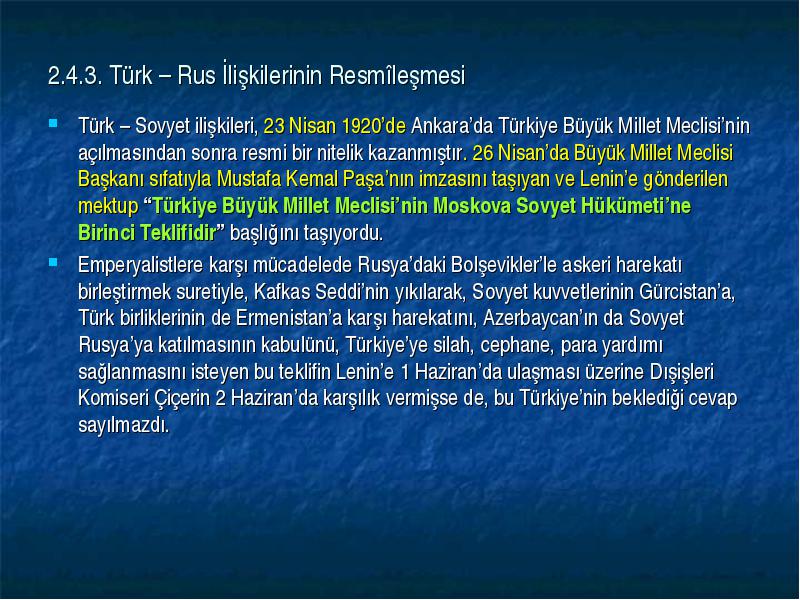 2.4.3. Türk – Rus İlişkilerinin Resmîleşmesi

Türk – Sovyet ilişkileri, 23 Nisan 1920'de Ankara'da Türkiye Büyük Millet Meclisi'nin açılmasından sonra resmi bir nitelik kazanmıştır. 26 Nisan'da Büyük Millet Meclisi Başkanı sıfatıyla Mustafa Kemal Paşa'nın imzasını taşıyan ve Lenin'e gönderilen mektup "Türkiye Büyük Millet Meclisi'nin Moskova Sovyet Hükümeti'ne Birinci Teklifidir" başlığını taşıyordu.

Emperyalistlere karşı mücadelede Rusya'daki Bolşevikler'le askeri harekatı birleştirmek suretiyle, Kafkas Seddi'nin yıkılarak, Sovyet kuvvetlerinin Gürcistan'a, Türk birliklerinin de Ermenistan'a karşı harekatını, Azerbaycan'ın da Sovyet Rusya'ya katılmasının kabulünü, Türkiye'ye silah, cephane, para yardımı sağlanmasını isteyen bu teklifin Lenin'e 1 Haziran'da ulaşması üzerine Dışişleri Komiseri Çiçerin 2 Haziran'da karşılık vermişse de, bu Türkiye'nin beklediği cevap sayılmazdı.